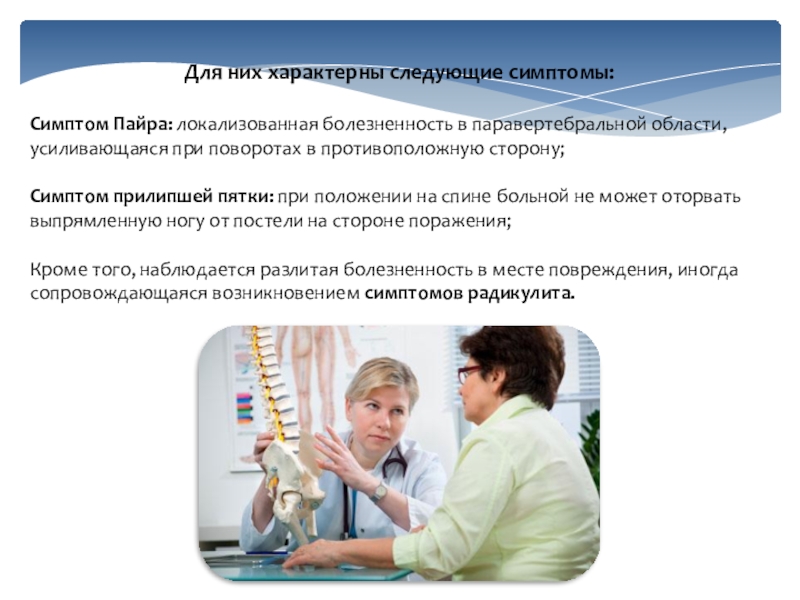 Для них характерны следующие симптомы:

Симптом Пайра: локализованная болезненность в паравертебральной области, усиливающаяся при поворотах в противоположную сторону;

Симптом прилипшей пятки: при положении на спине больной не может оторвать выпрямленную ногу от постели на стороне поражения;

Кроме того, наблюдается разлитая болезненность в месте повреждения, иногда сопровождающаяся возникновением симптомов радикулита.